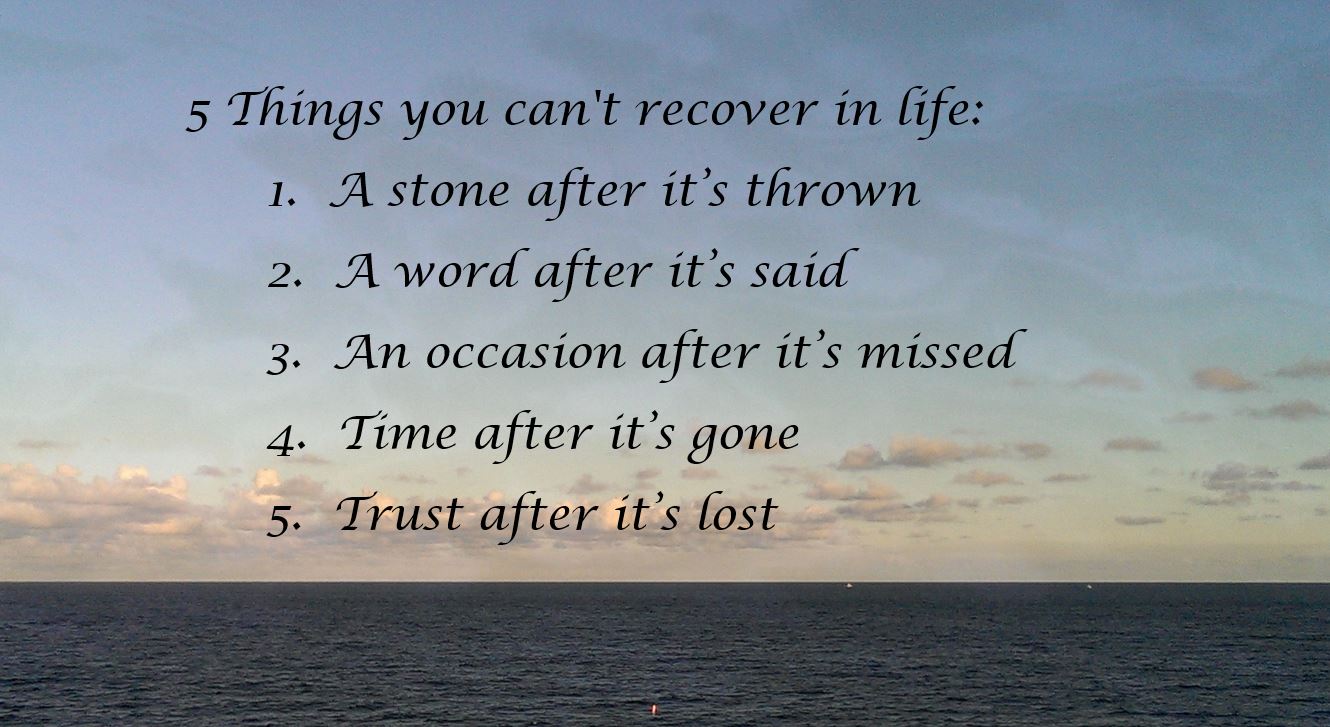 5 Things you can't recover in life:

1. A stone after it’s thrown
2. A word after it’s said
3. An occasion after it’s missed
4. Time after it’s gone
5. Trust after it’s lost